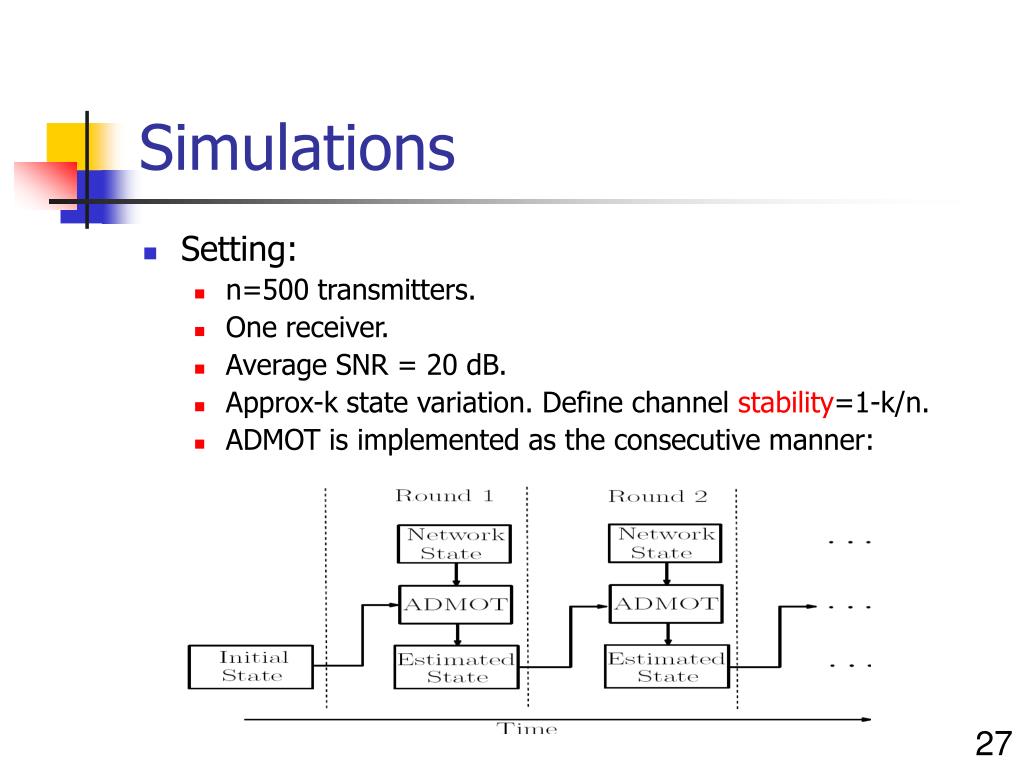 Simulations

Setting:

n=500 transmitters.

One receiver.

Average SNR = 20 dB.

Approx-k state variation. Define channel stability=1-k/n.

ADMOT is implemented as the consecutive manner:

Round 1

Round 2

Network State

Network State

. . .

ADMOT

ADMOT

. . .

Initial State

Estimated State

Estimated State

. . .

Time

27